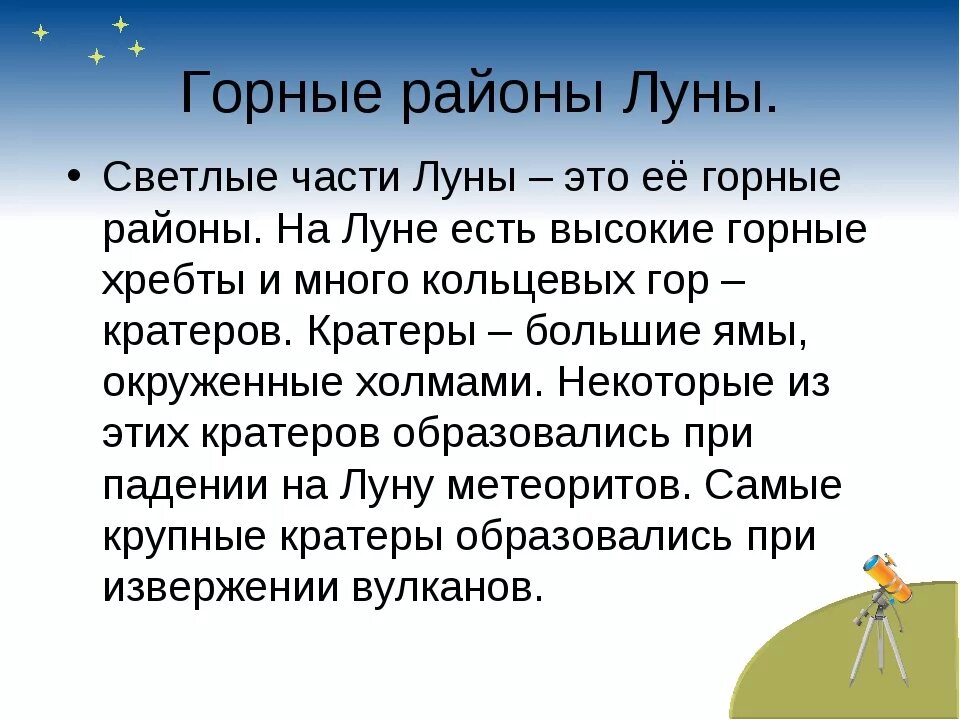 Горные районы Луны.

• Светлые части Луны – это её горные районы. На Луне есть высокие горные хребты и много кольцевых гор – кратеров. Кратеры – большие ямы, окруженные холмами. Некоторые из этих кратеров образовались при падении на Луну метеоритов. Самые крупные кратеры образовались при извержении вулканов.